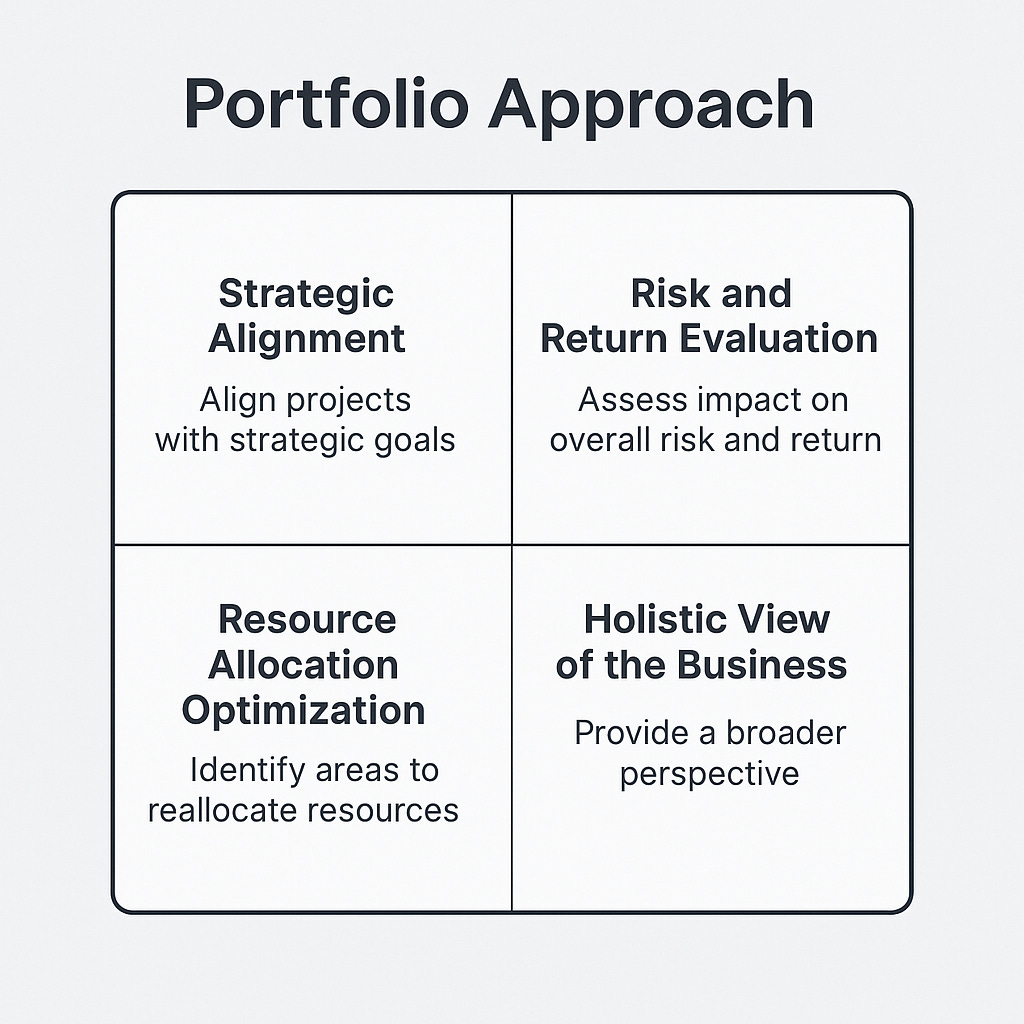 Portfolio Approach

Strategic Alignment

Align projects with strategic goals

Risk and Return Evaluation

Assess impact on overall risk and return

Resource Allocation Optimization

Identify areas to reallocate resources

Holistic View of the Business

Provide a broader perspective